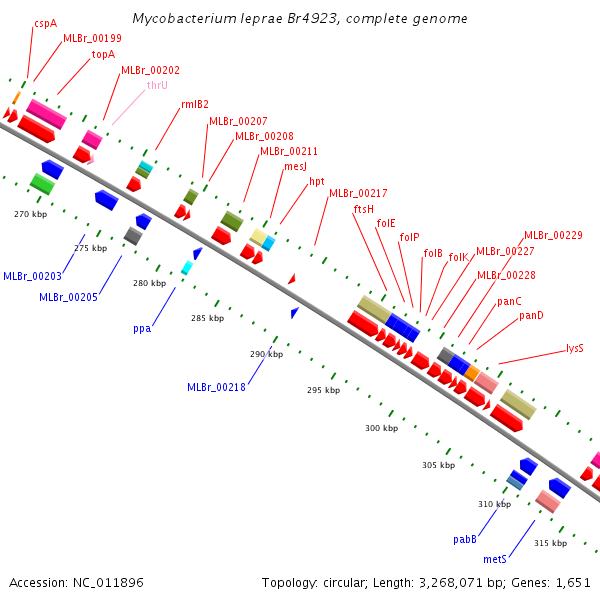 Mycobacterium leprae Br4923, complete genome

cspA
MLBr_00199
topA
MLBr_00202
thrU
rmlB2
MLBr_00207
MLBr_00208
MLBr_00211
mesJ
hpt
MLBr_00217
ftsH
folE
folP
folB
folK
MLBr_00227
MLBr_00229
MLBr_00228
panC
panD
lysS

270 kbp
275 kbp
280 kbp
285 kbp
290 kbp
295 kbp
300 kbp
305 kbp
310 kbp
315 kbp

MLBr_00203
MLBr_00205
ppa
MLBr_00218
pabB
metS

Accession: NC_011896

Topology: circular; Length: 3,268,071 bp; Genes: 1,651